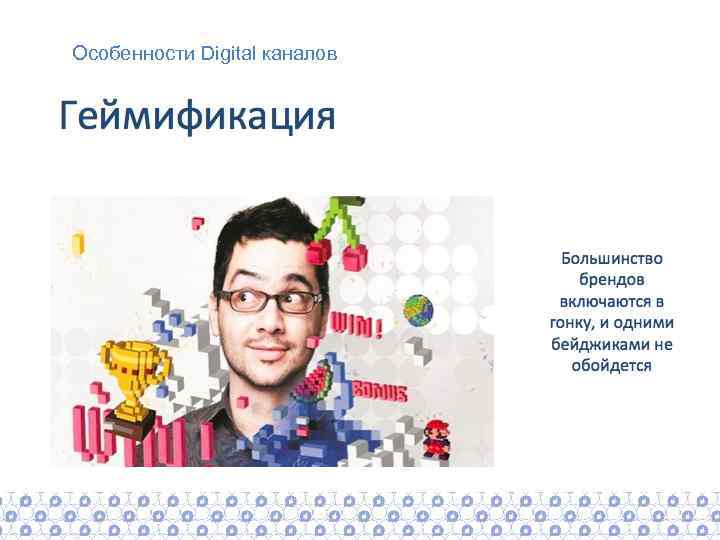 Особенности Digital каналов

Геймификация

WIN!

BONUS

WIN!

Большинство брендов включаются в гонку, и одними бейджиками не обойдется